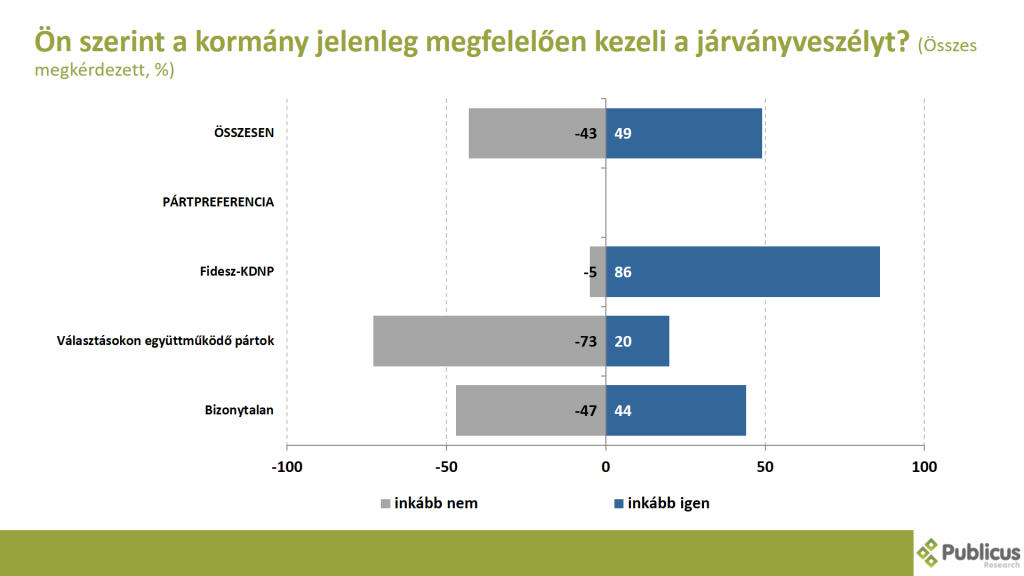 Ön szerint a kormány jelenleg megfelelően kezeli a járványveszélyt? (Összes megkérdezett, %)

ÖSSZESEN -43 49

PÁRTPREFERENCIA

Fidesz-KDNP -5 86

Választásokon együttműködő pártok -73 20

Bizonytalan -47 44

-100 -50 0 50 100

inkább nem inkább igen

Publicus Research